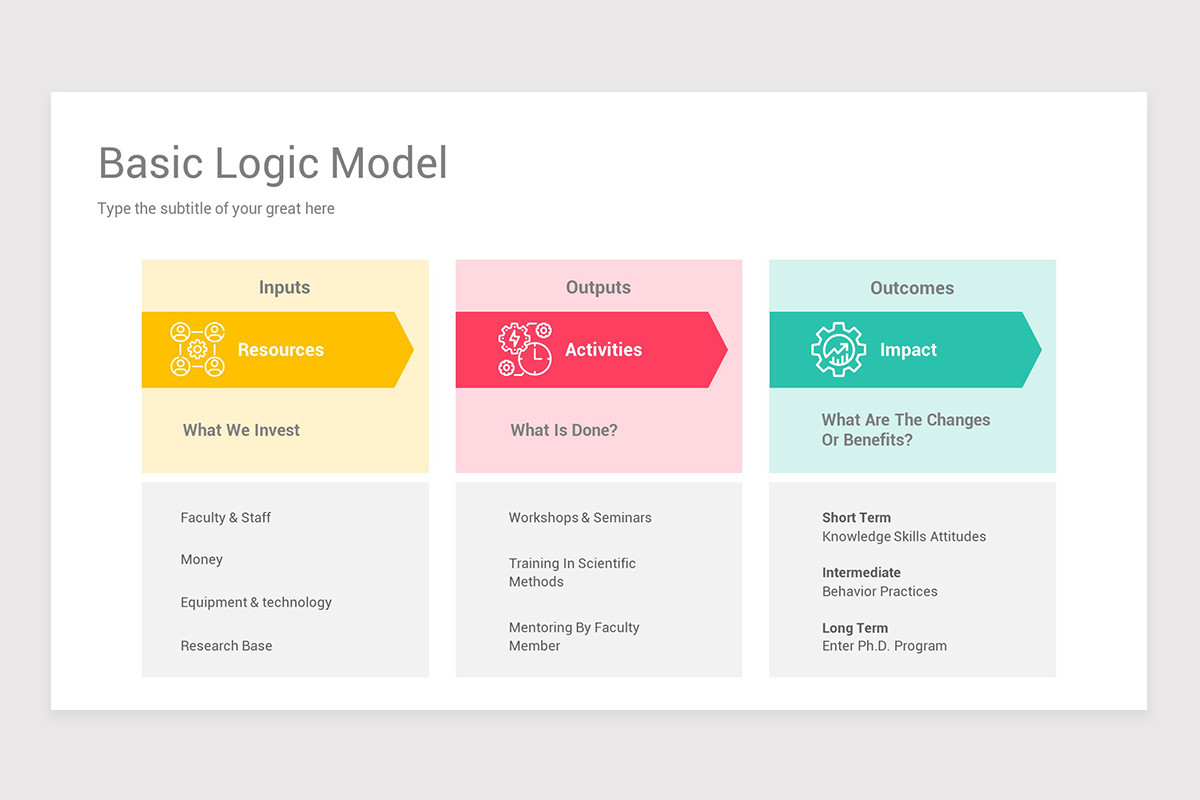 Basic Logic Model

Type the subtitle of your great here

Inputs

Resources

What We Invest

Faculty & Staff

Money

Equipment & technology

Research Base

Outputs

Activities

What Is Done?

Workshops & Seminars

Training In Scientific Methods

Mentoring By Faculty Member

Outcomes

Impact

What Are The Changes Or Benefits?

Short Term
Knowledge Skills Attitudes

Intermediate
Behavior Practices

Long Term
Enter Ph.D. Program